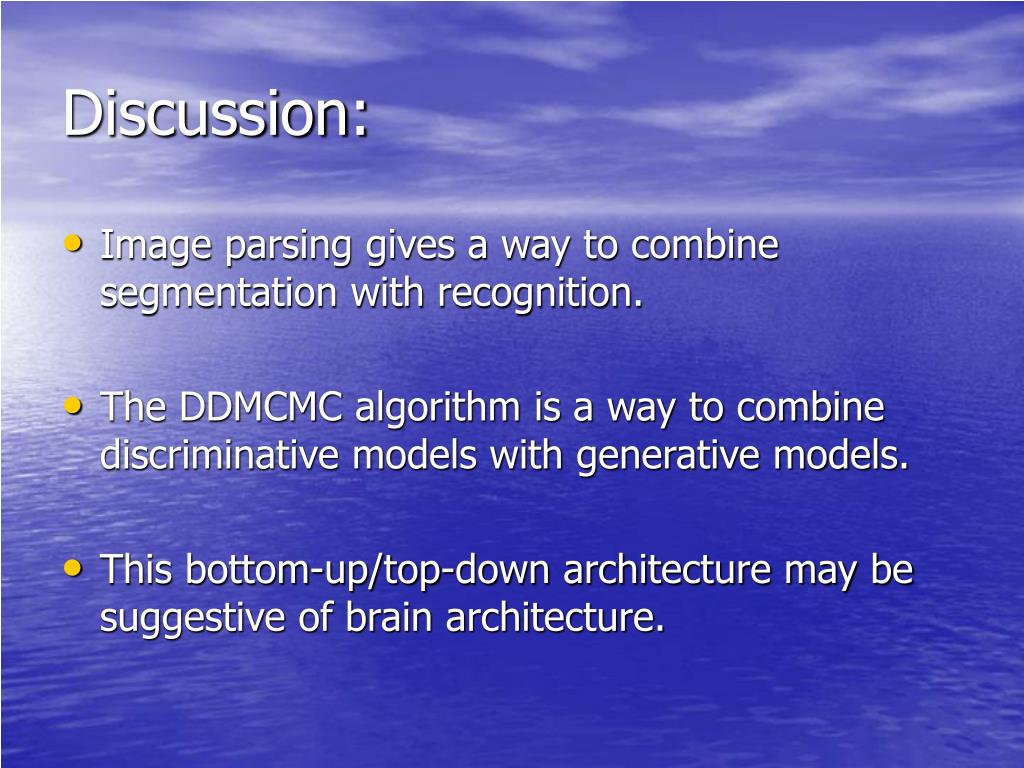 Discussion:

• Image parsing gives a way to combine segmentation with recognition.

• The DDMCMC algorithm is a way to combine discriminative models with generative models.

• This bottom-up/top-down architecture may be suggestive of brain architecture.